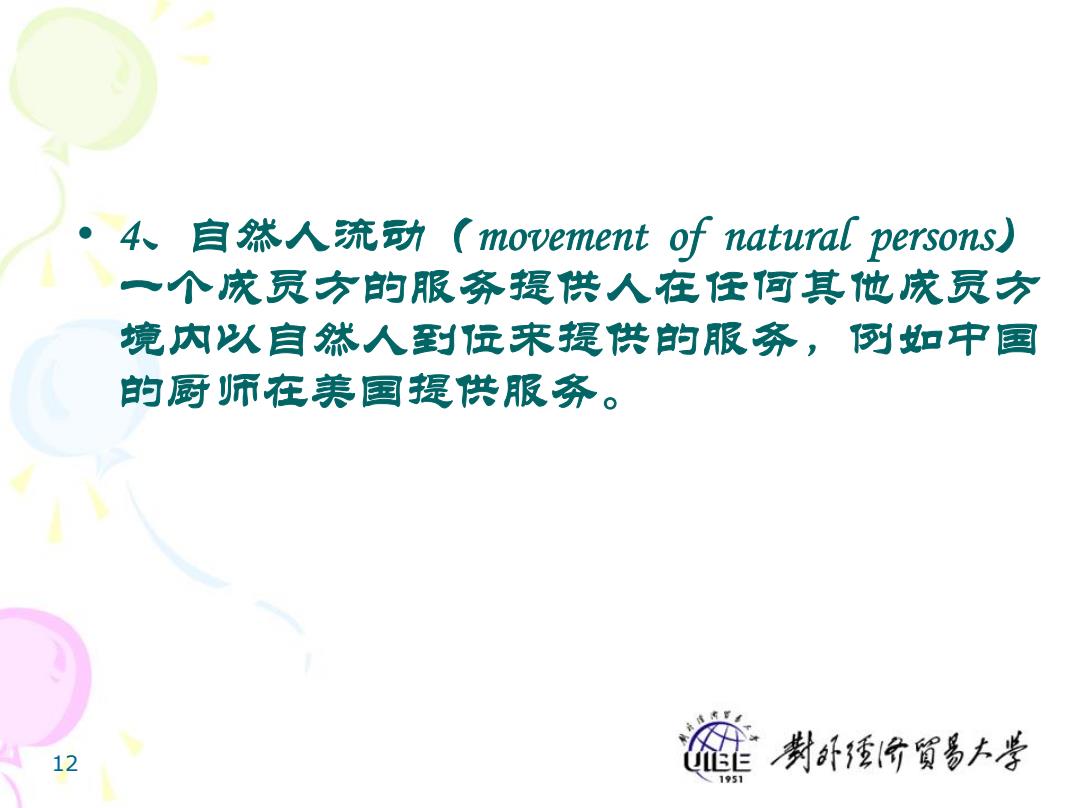 • 4、自然人流动（movement of natural persons）一个成员方的服务提供人在任何其他成员方境内以自然人到位来提供的服务，例如中国的厨师在美国提供服务。

12

UIBE 1951 對外經濟貿易大學